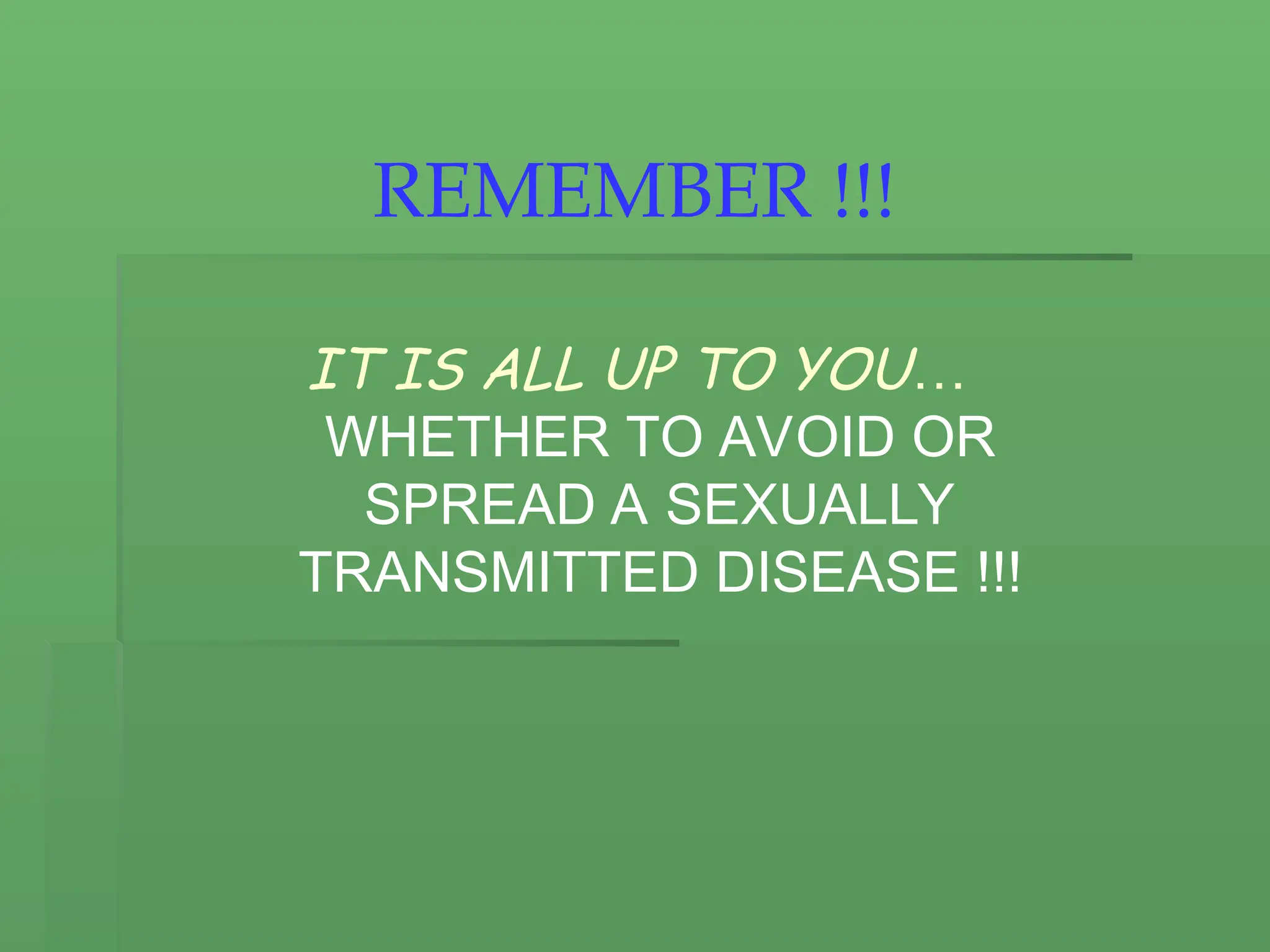 REMEMBER !!!

IT IS ALL UP TO YOU… WHETHER TO AVOID OR SPREAD A SEXUALLY TRANSMITTED DISEASE !!!